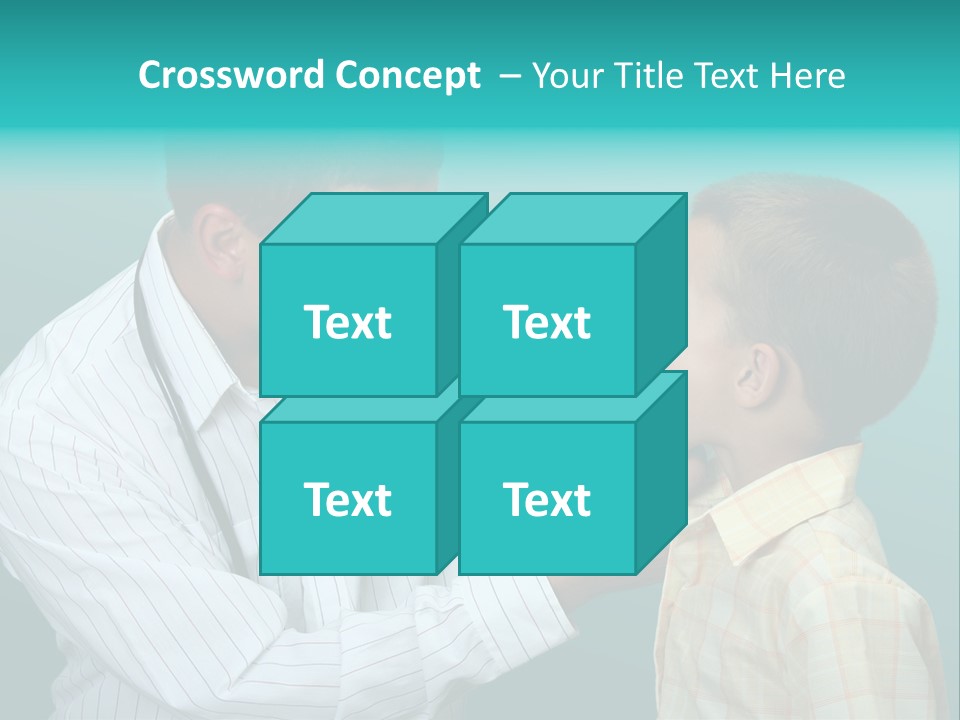 Crossword Concept – Your Title Text Here

Text

Text

Text

Text